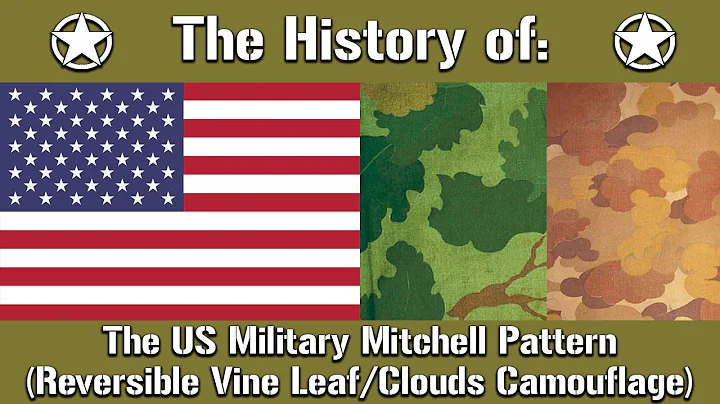 The History of:

The US Military Mitchell Pattern
(Reversible Vine Leaf/Clouds Camouflage)